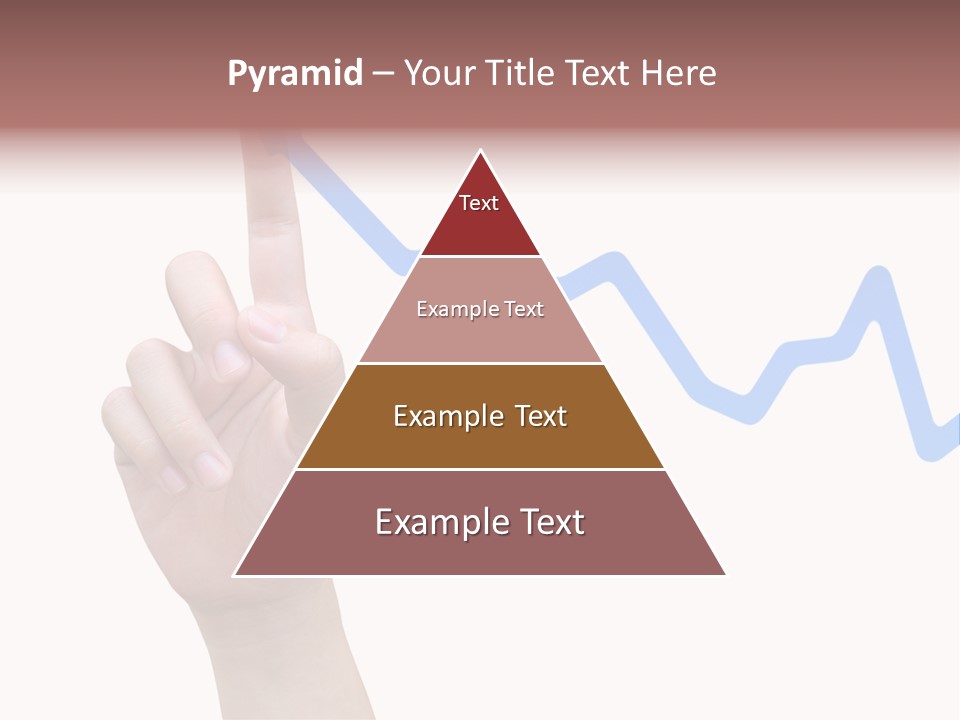 Pyramid – Your Title Text Here

Text

Example Text

Example Text

Example Text